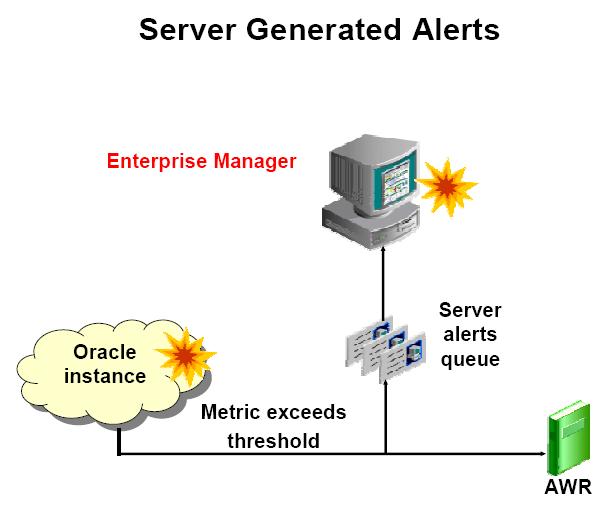 Server Generated Alerts

Enterprise Manager

Server alerts queue

Oracle instance

Metric exceeds threshold

AWR